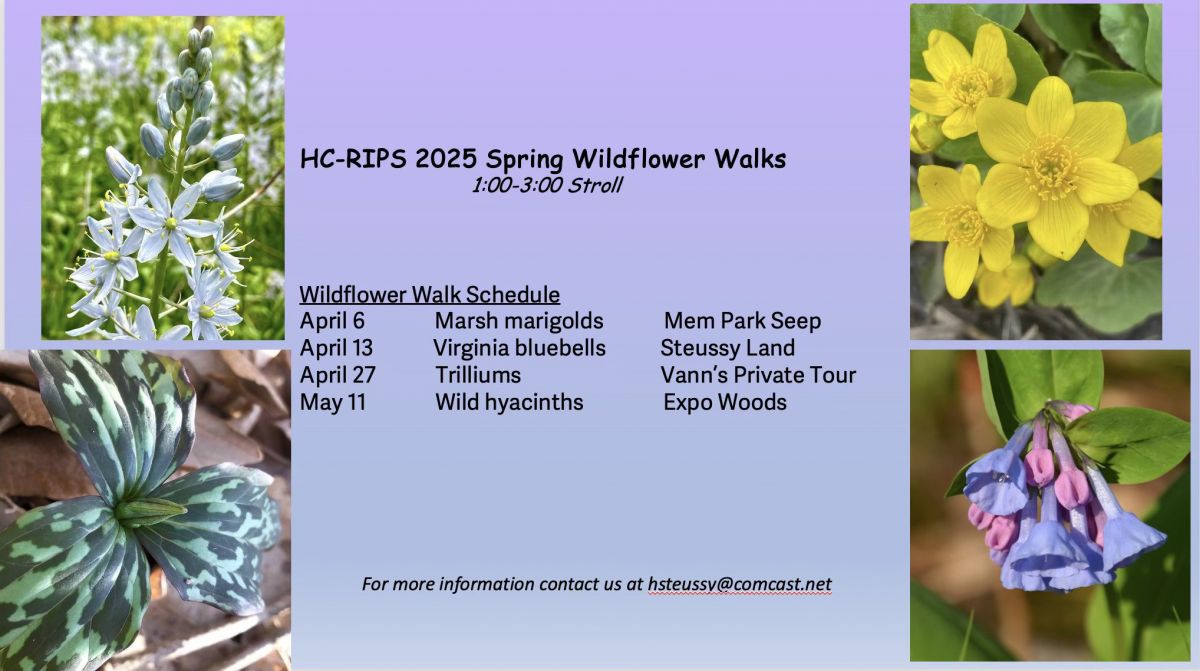 HC-RIPS 2025 Spring Wildflower Walks
1:00-3:00 Stroll

Wildflower Walk Schedule

| | | |
|---|---|---|
| April 6 | Marsh marigolds | Mem Park Seep |
| April 13 | Virginia bluebells | Steussy Land |
| April 27 | Trilliums | Vann's Private Tour |
| May 11 | Wild hyacinths | Expo Woods |

For more information contact us at hsteussy@comcast.net